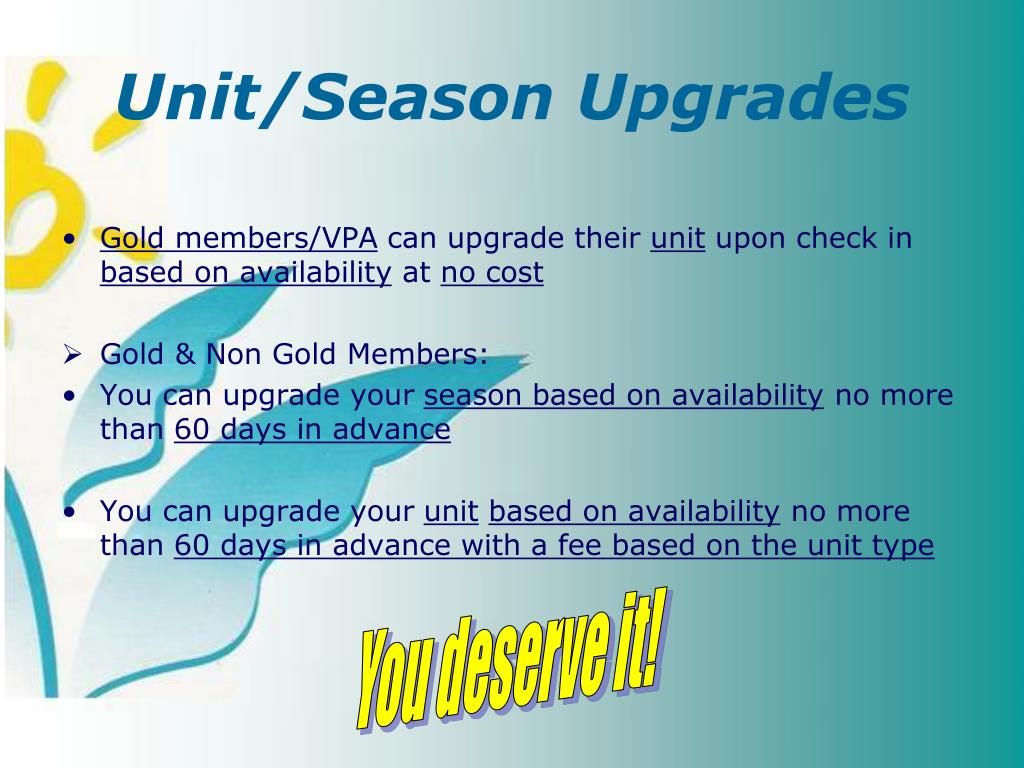 Unit/Season Upgrades

• Gold members/VPA can upgrade their unit upon check in based on availability at no cost

➢ Gold & Non Gold Members:
• You can upgrade your season based on availability no more than 60 days in advance

• You can upgrade your unit based on availability no more than 60 days in advance with a fee based on the unit type

You deserve it!